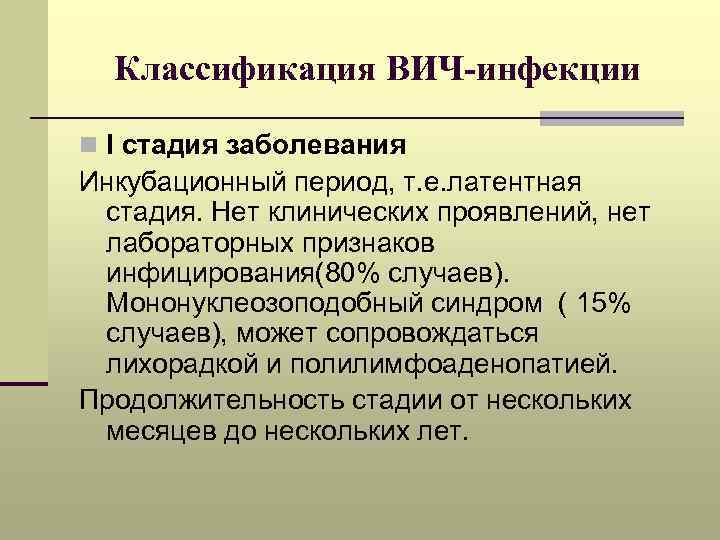 Классификация ВИЧ-инфекции

I стадия заболевания

Инкубационный период, т.е.латентная стадия. Нет клинических проявлений, нет лабораторных признаков инфицирования(80% случаев). Мононуклеозоподобный синдром ( 15% случаев), может сопровождаться лихорадкой и полилимфоаденопатией.

Продолжительность стадии от нескольких месяцев до нескольких лет.